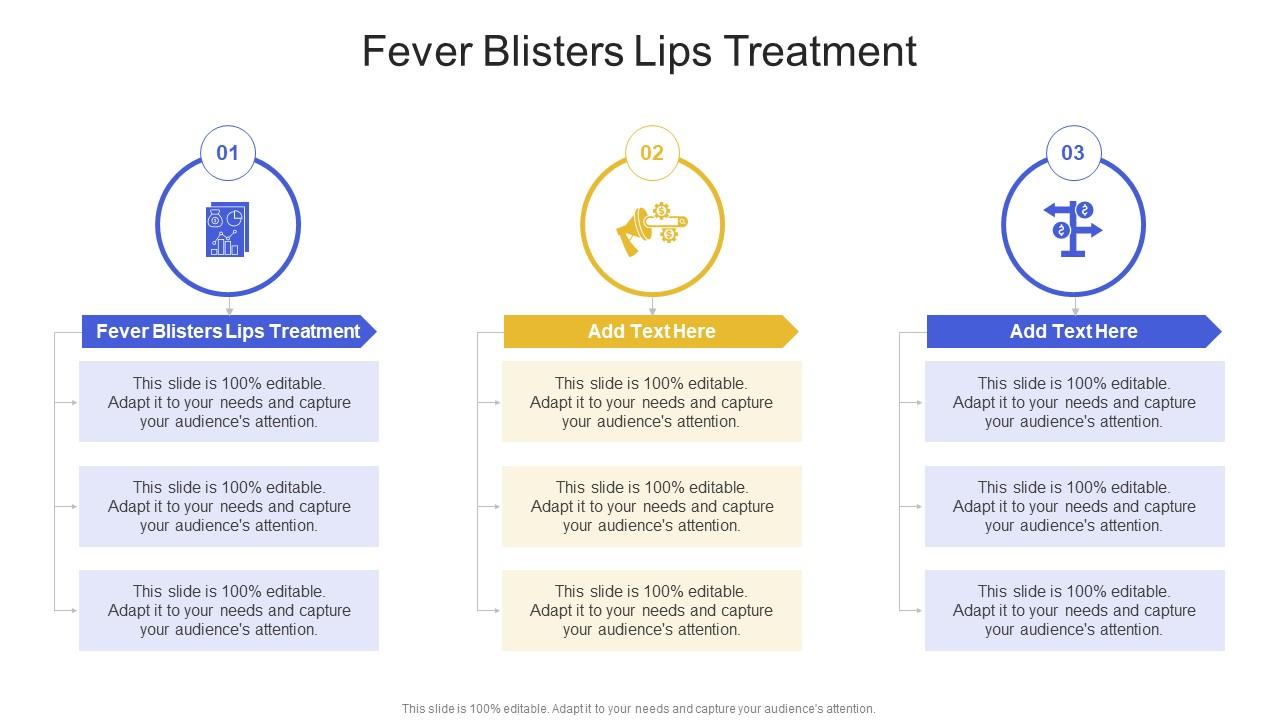 Fever Blisters Lips Treatment

01

Fever Blisters Lips Treatment

This slide is 100% editable. Adapt it to your needs and capture your audience's attention.

This slide is 100% editable. Adapt it to your needs and capture your audience's attention.

This slide is 100% editable. Adapt it to your needs and capture your audience's attention.

02

Add Text Here

This slide is 100% editable. Adapt it to your needs and capture your audience's attention.

This slide is 100% editable. Adapt it to your needs and capture your audience's attention.

This slide is 100% editable. Adapt it to your needs and capture your audience's attention.

03

Add Text Here

This slide is 100% editable. Adapt it to your needs and capture your audience's attention.

This slide is 100% editable. Adapt it to your needs and capture your audience's attention.

This slide is 100% editable. Adapt it to your needs and capture your audience's attention.

This slide is 100% editable. Adapt it to your needs and capture your audience's attention.